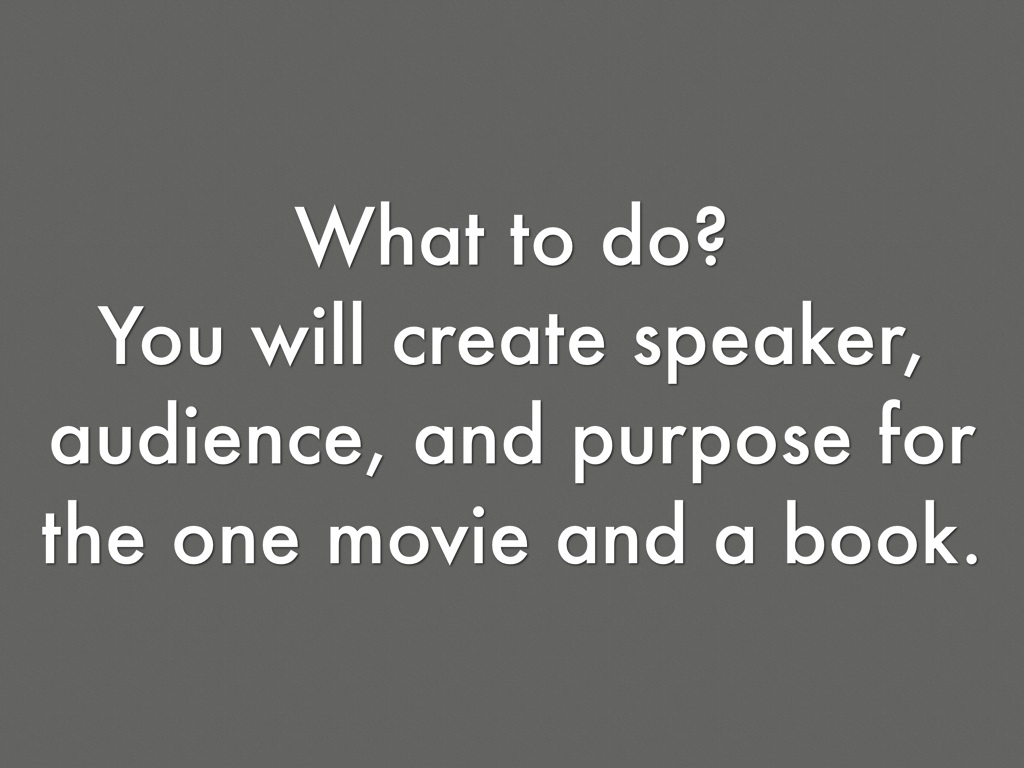 What to do?
You will create speaker, audience, and purpose for the one movie and a book.